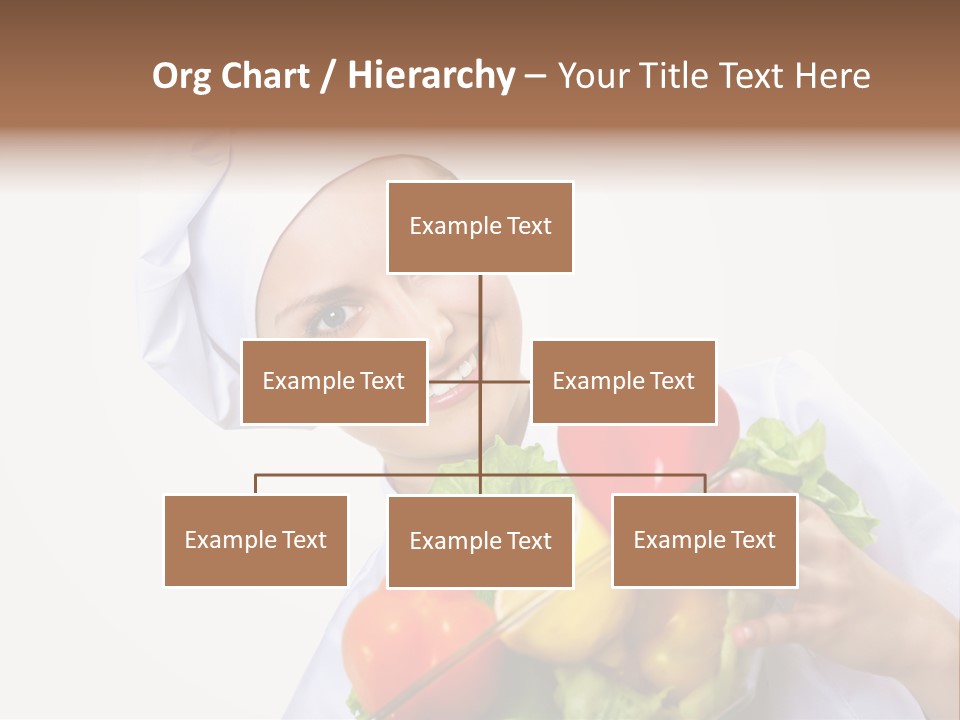 Org Chart / Hierarchy – Your Title Text Here

Example Text

Example Text

Example Text

Example Text

Example Text

Example Text